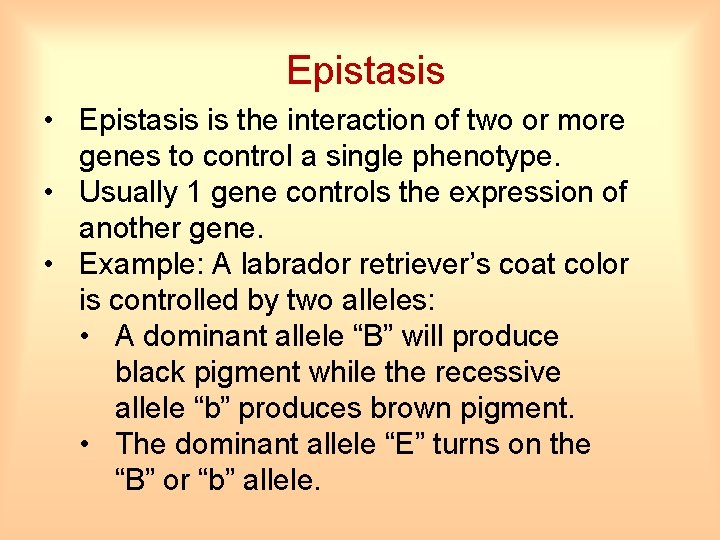 Epistasis

• Epistasis is the interaction of two or more genes to control a single phenotype.
• Usually 1 gene controls the expression of another gene.
• Example: A labrador retriever’s coat color is controlled by two alleles:
  • A dominant allele “B” will produce black pigment while the recessive allele “b” produces brown pigment.
  • The dominant allele “E” turns on the “B” or “b” allele.